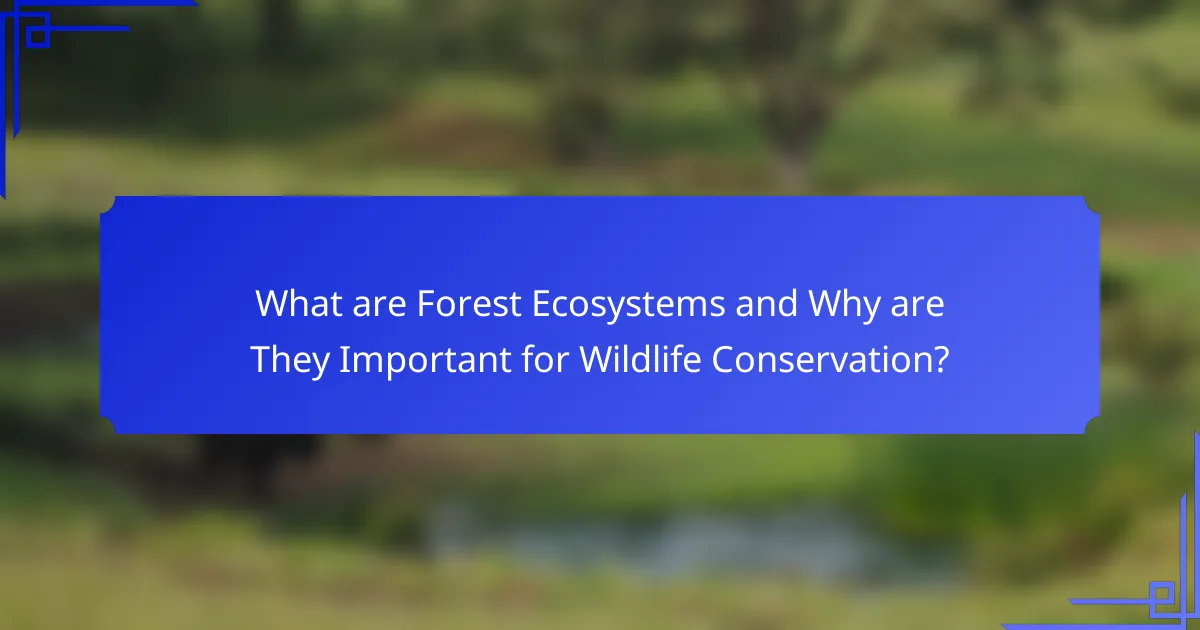 What are Forest Ecosystems and Why are They Important for Wildlife Conservation?